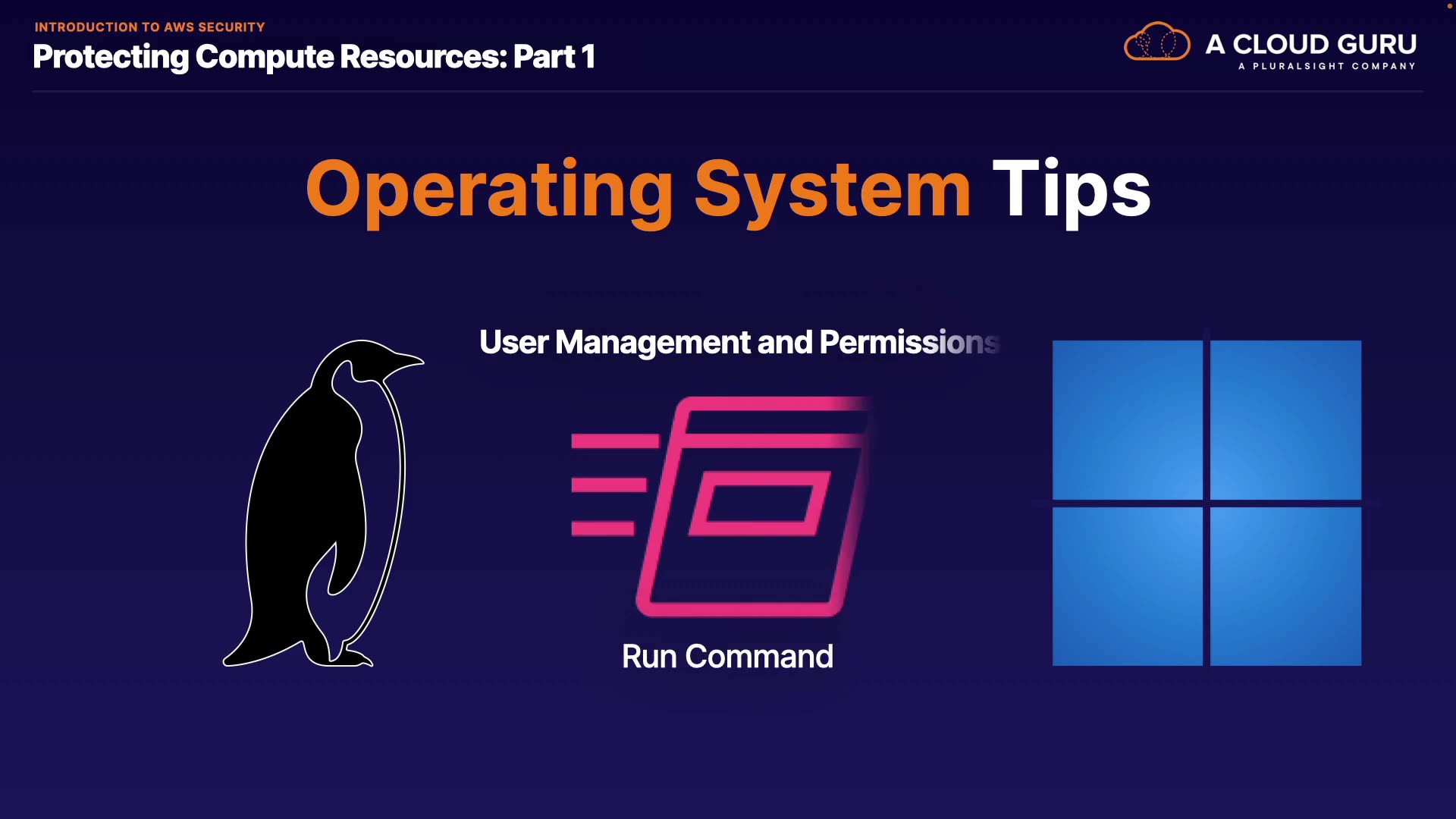 INTRODUCTION TO AWS SECURITY
Protecting Compute Resources: Part 1

A CLOUD GURU
A PLURALSIGHT COMPANY

Operating System Tips

User Management and Permissions

Run Command